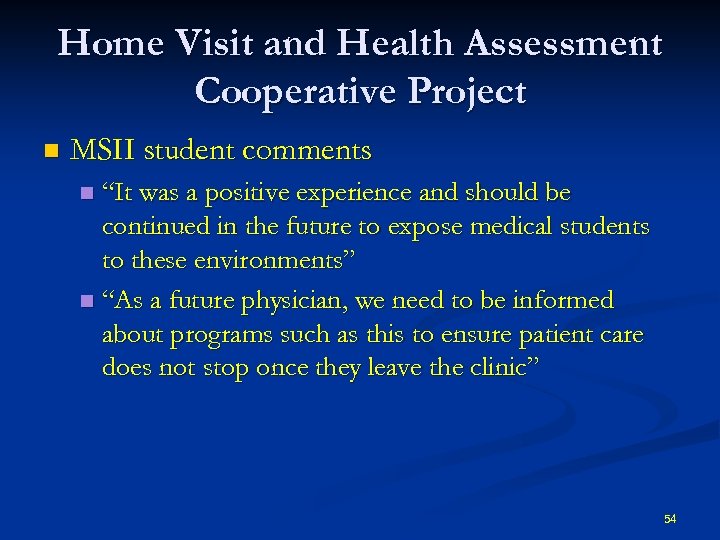 Home Visit and Health Assessment Cooperative Project

MSII student comments

“It was a positive experience and should be continued in the future to expose medical students to these environments”

“As a future physician, we need to be informed about programs such as this to ensure patient care does not stop once they leave the clinic”

54